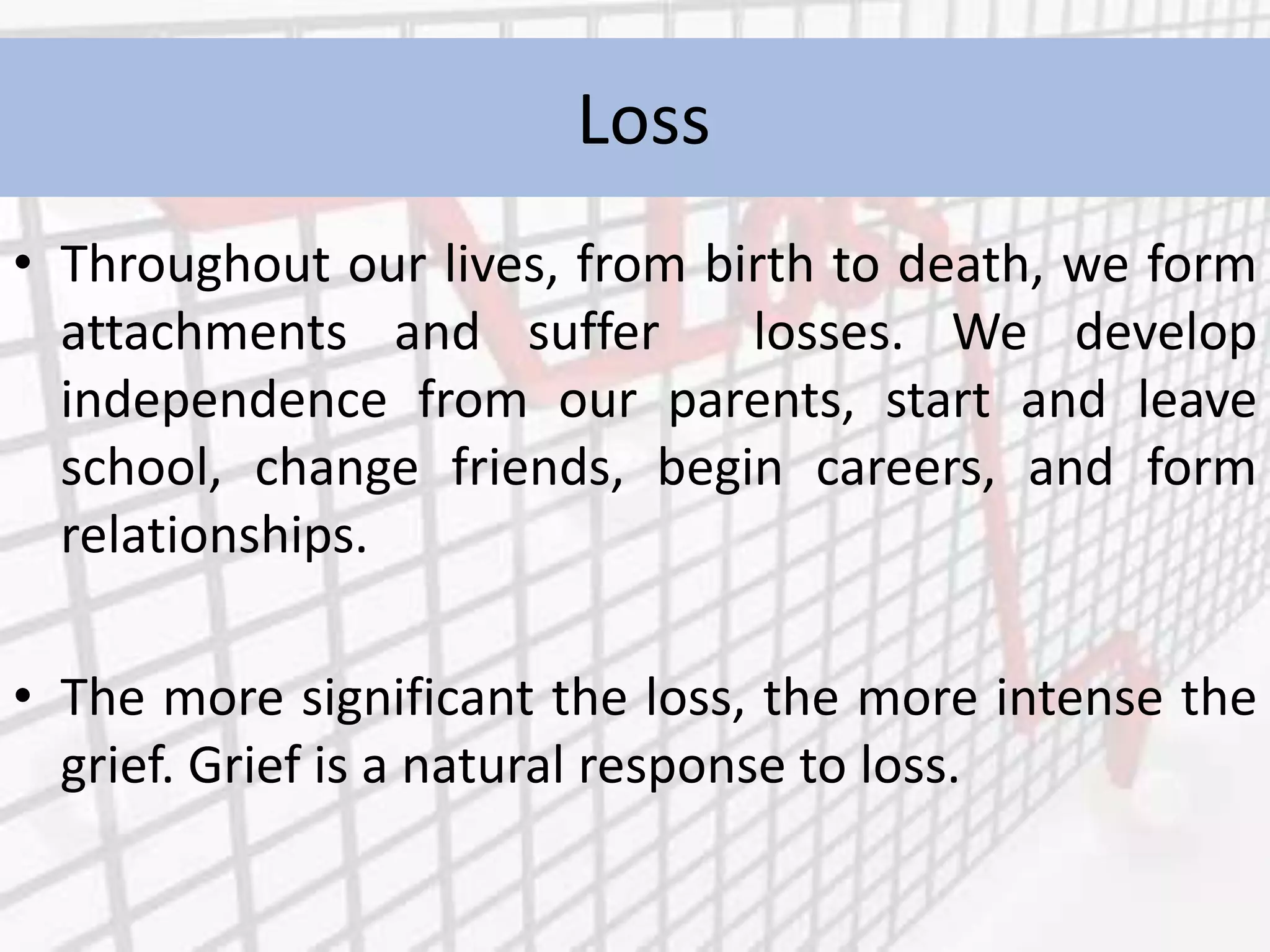 Loss

• Throughout our lives, from birth to death, we form attachments and suffer losses. We develop independence from our parents, start and leave school, change friends, begin careers, and form relationships.

• The more significant the loss, the more intense the grief. Grief is a natural response to loss.